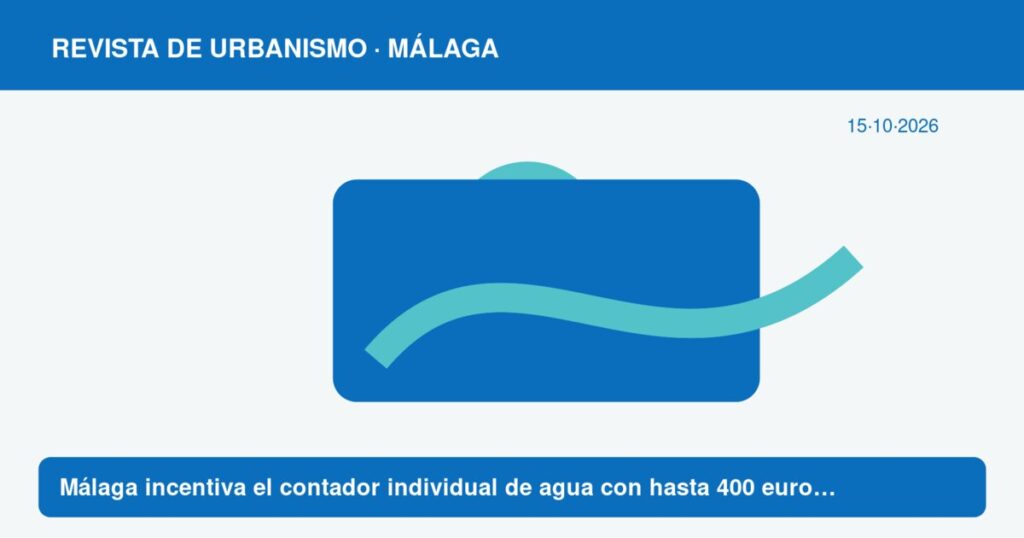 REVISTA DE URBANISMO · MÁLAGA

15·10·2026

Málaga incentiva el contador individual de agua con hasta 400 euro…